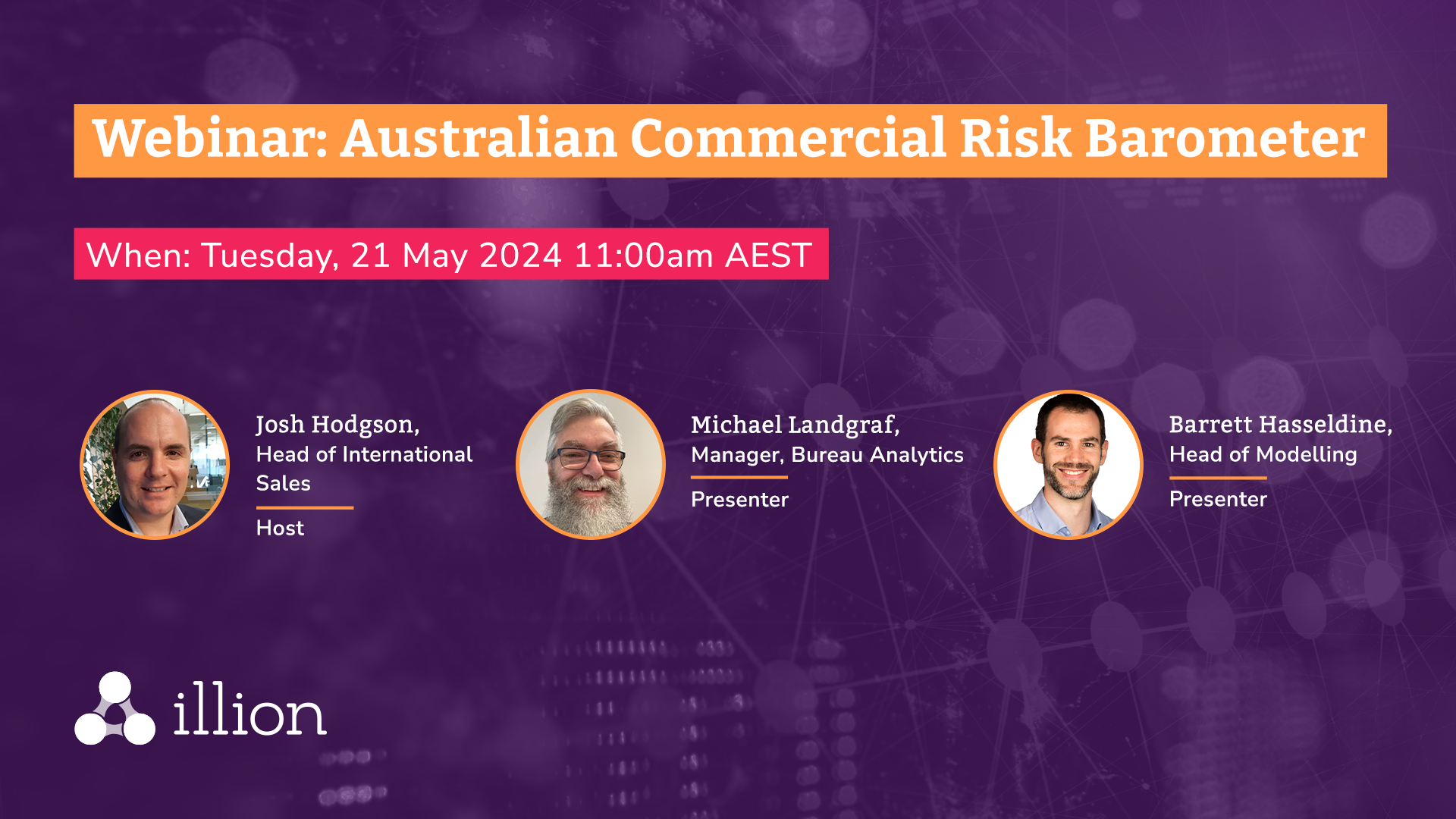 Webinar: Australian Commercial Risk Barometer

When: Tuesday, 21 May 2024 11:00am AEST

Josh Hodgson,
Head of International Sales

Host

Michael Landgraf,
Manager, Bureau Analytics

Presenter

Barrett Hasseldine,
Head of Modelling

Presenter

illion